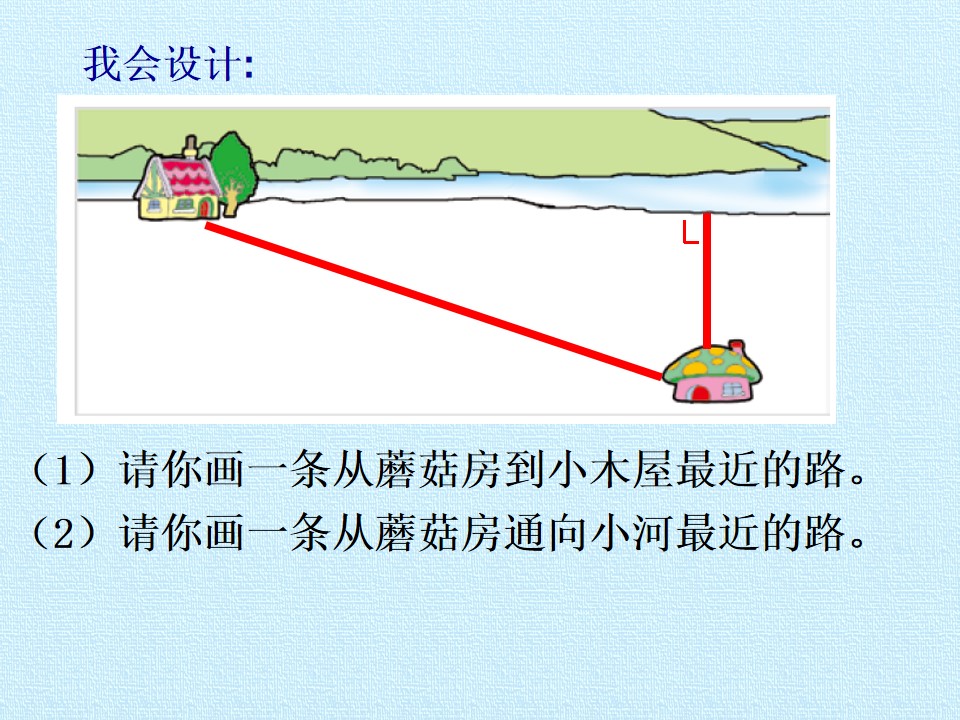 我会设计:

(1)请你画一条从蘑菇房到小木屋最近的路。
(2)请你画一条从蘑菇房通向小河最近的路。